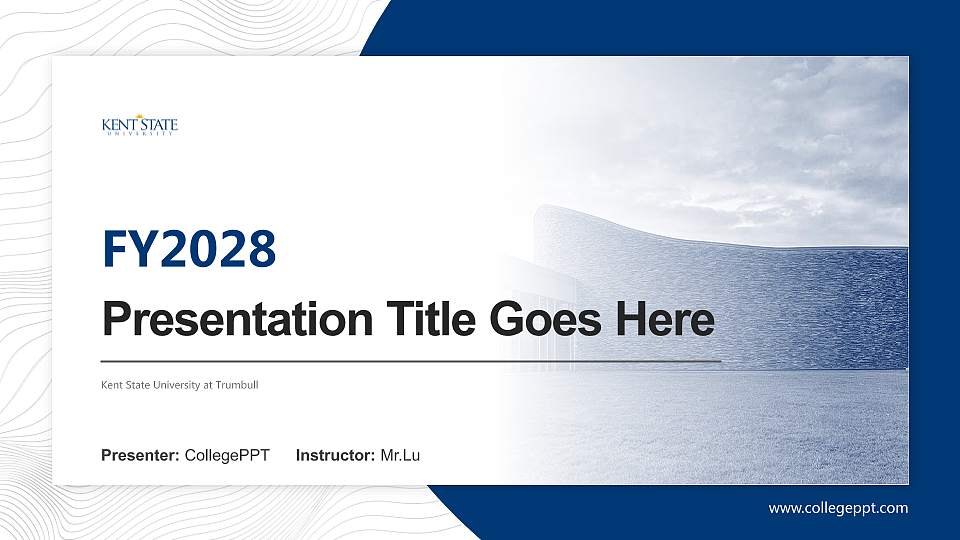 KENT STATE
UNIVERSITY

FY2028

Presentation Title Goes Here

Kent State University at Trumbull

Presenter: CollegePPT Instructor: Mr.Lu

www.collegeppt.com